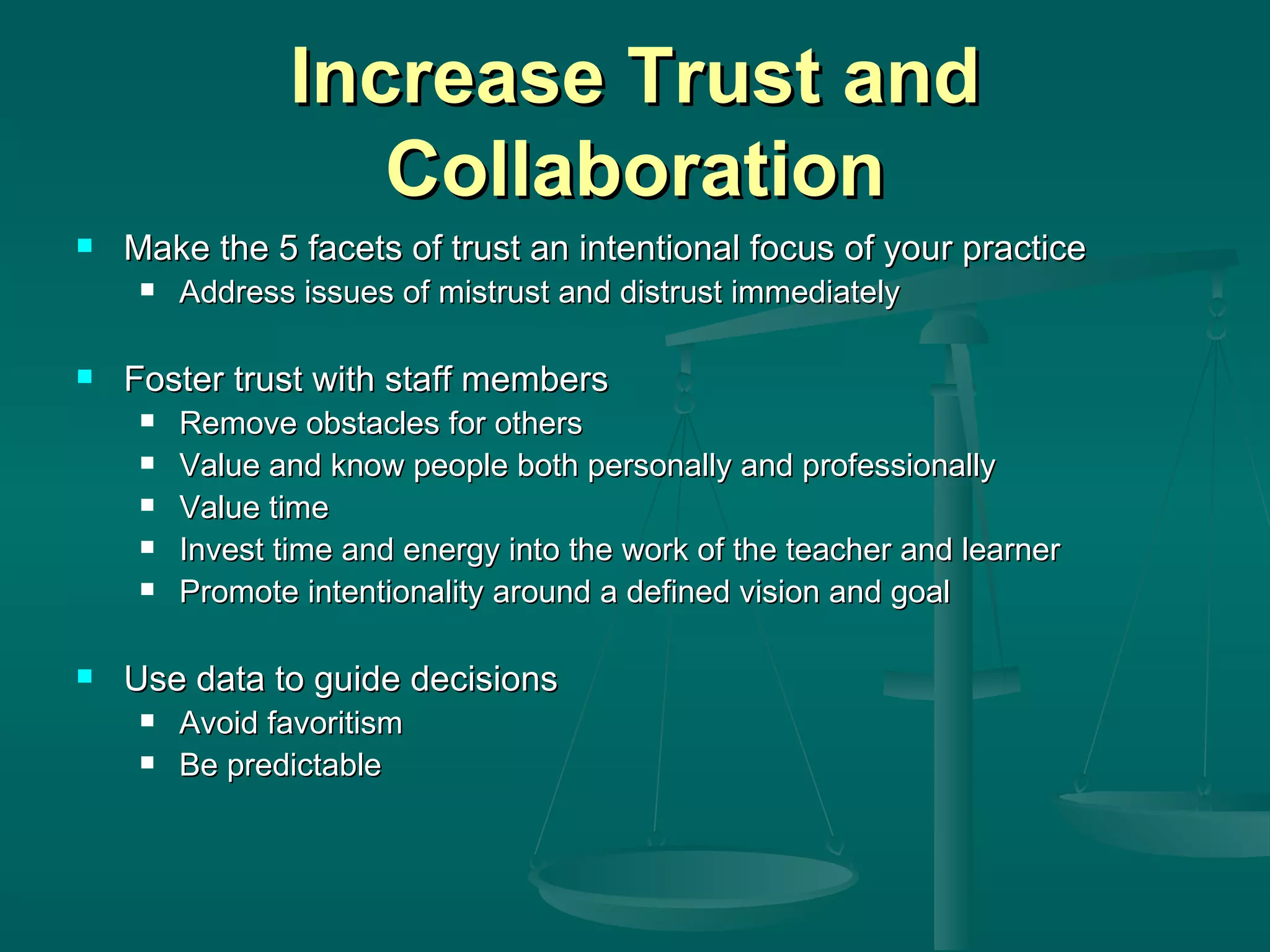 Increase Trust and Collaboration

- Make the 5 facets of trust an intentional focus of your practice
  - Address issues of mistrust and distrust immediately

- Foster trust with staff members
  - Remove obstacles for others
  - Value and know people both personally and professionally
  - Value time
  - Invest time and energy into the work of the teacher and learner
  - Promote intentionality around a defined vision and goal

- Use data to guide decisions
  - Avoid favoritism
  - Be predictable